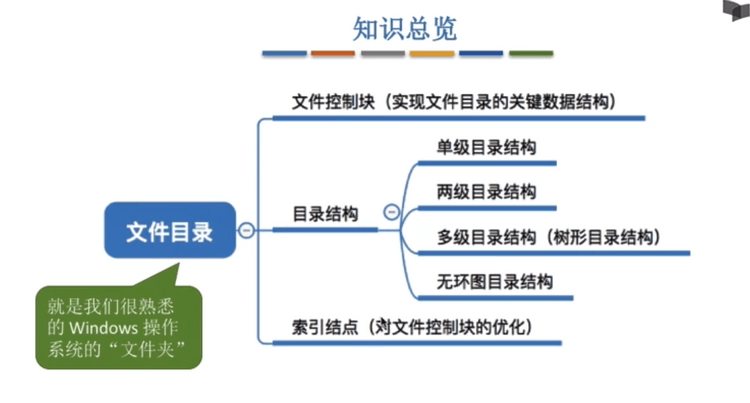 知识总览

文件目录

就是我们很熟悉的 Windows 操作系统的“文件夹”

文件控制块（实现文件目录的关键数据结构）

目录结构

单级目录结构

两级目录结构

多级目录结构（树形目录结构）

无环图目录结构

索引结点（对文件控制块的优化）